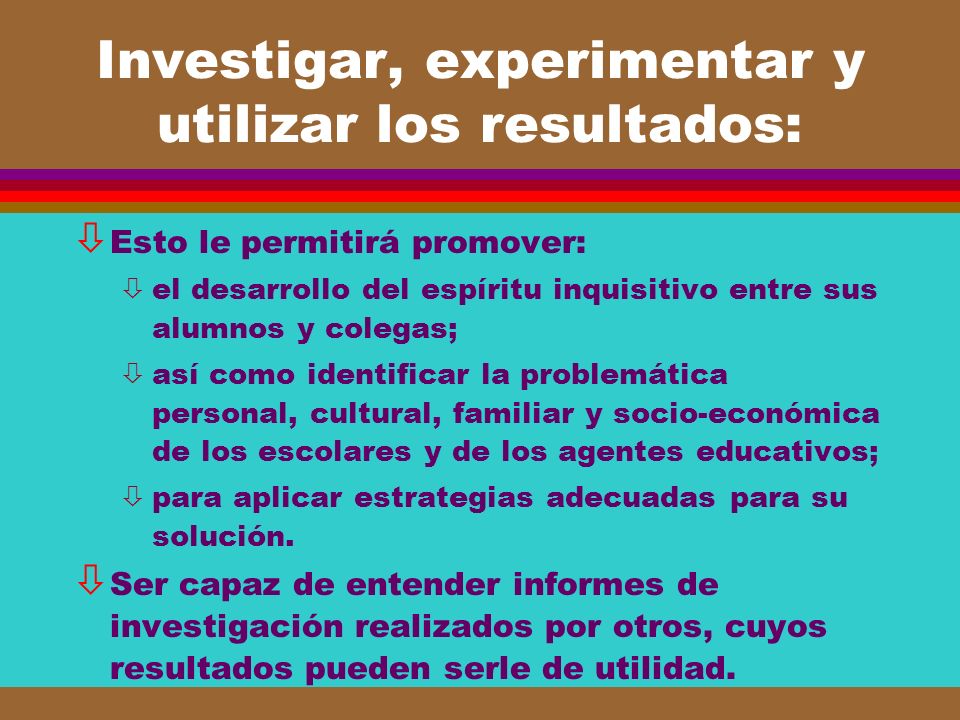 Investigar, experimentar y utilizar los resultados:

⇩ Esto le permitirá promover:

⇩ el desarrollo del espíritu inquisitivo entre sus alumnos y colegas;

⇩ así como identificar la problemática personal, cultural, familiar y socio-económica de los escolares y de los agentes educativos;

⇩ para aplicar estrategias adecuadas para su solución.

⇩ Ser capaz de entender informes de investigación realizados por otros, cuyos resultados pueden serle de utilidad.